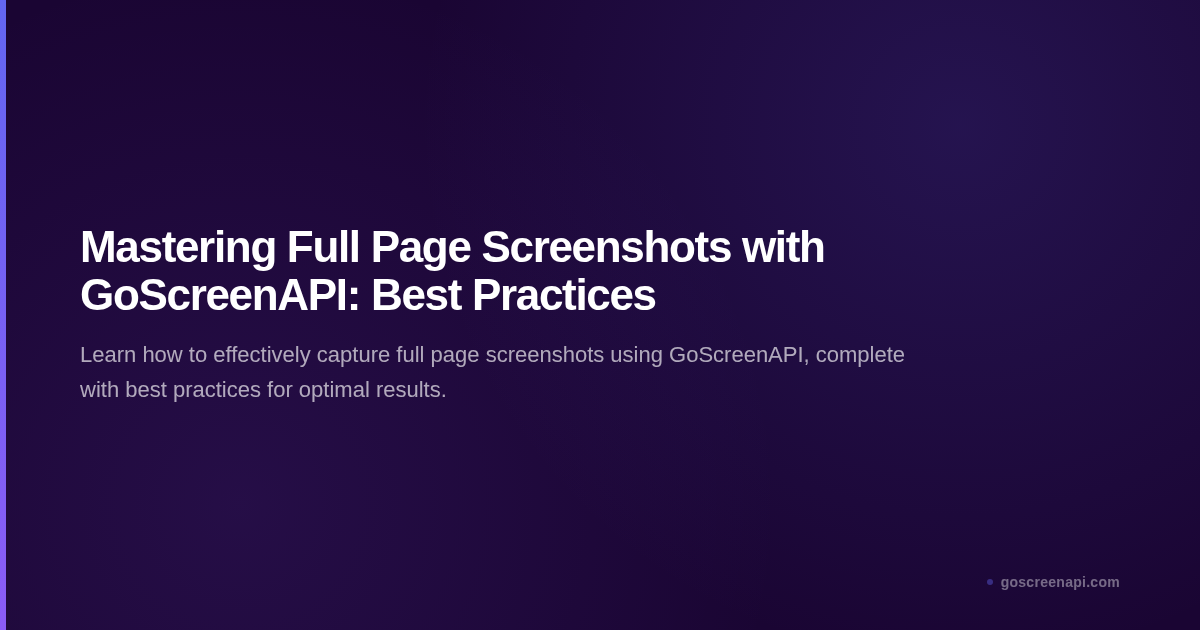 Mastering Full Page Screenshots with GoScreenAPI: Best Practices

Learn how to effectively capture full page screenshots using GoScreenAPI, complete with best practices for optimal results.

goscreenapi.com